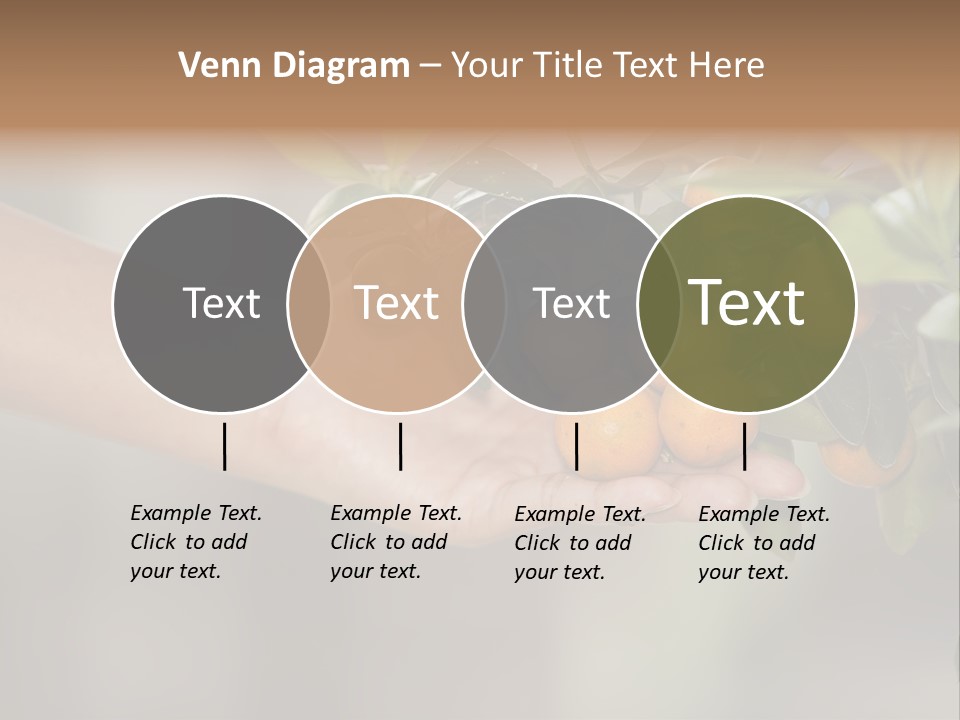 Venn Diagram – Your Title Text Here

Text

Text

Text

Text

Example Text. Click to add your text.

Example Text. Click to add your text.

Example Text. Click to add your text.

Example Text. Click to add your text.